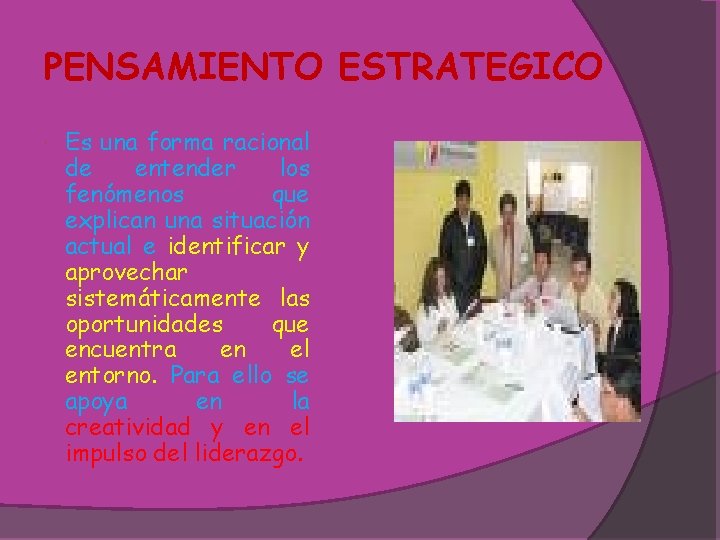 PENSAMIENTO ESTRATEGICO

Es una forma racional de entender los fenómenos que explican una situación actual e identificar y aprovechar sistemáticamente las oportunidades que encuentra en el entorno. Para ello se apoya en la creatividad y en el impulso del liderazgo.